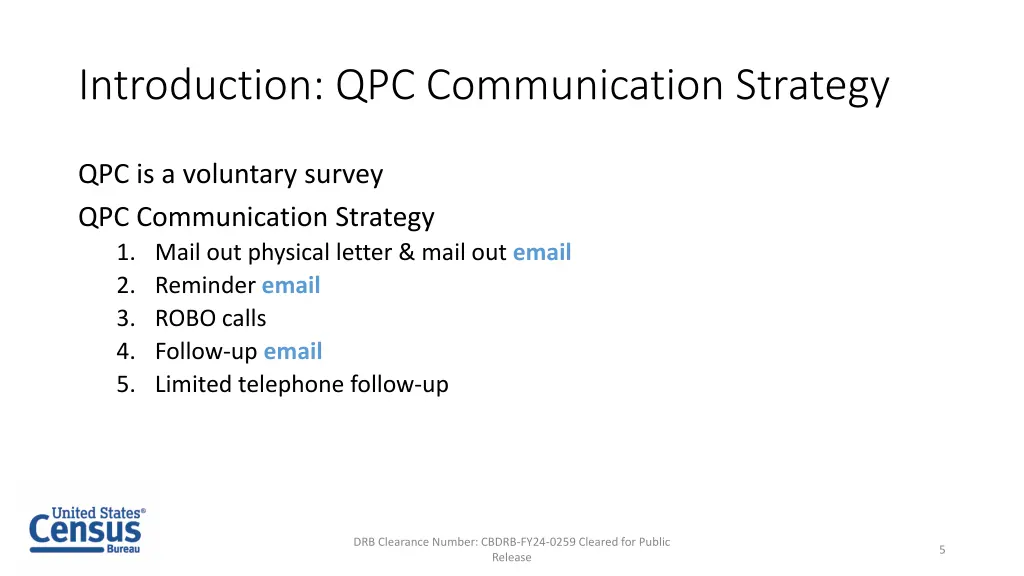 Introduction: QPC Communication Strategy

QPC is a voluntary survey

QPC Communication Strategy

1. Mail out physical letter & mail out email
2. Reminder email
3. ROBO calls
4. Follow-up email
5. Limited telephone follow-up

United States® Census Bureau

DRB Clearance Number: CBDRB-FY24-0259 Cleared for Public Release

5